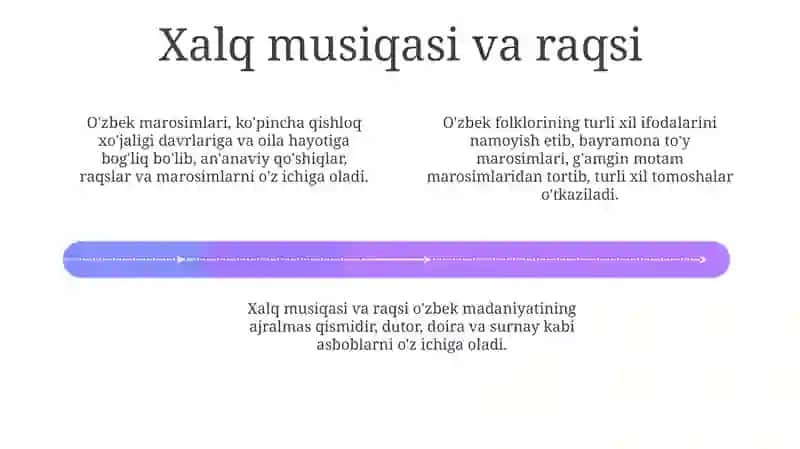 Xalq musiqasi va raqsi

O'zbek marosimlari, ko'pincha qishloq xo'jaligi davrlariga va oila hayotiga bog'liq bo'lib, an'anaviy qo'shiqlar, raqslar va marosimlarni o'z ichiga oladi.

O'zbek folklorining turli xil ifodalarini namoyish etib, bayramona to'y marosimlari, g'amgin motam marosimlaridan tortib, turli xil tomoshalar o'tkaziladi.

Xalq musiqasi va raqsi o'zbek madaniyatining ajralmas qismidir, dutor, doira va surnay kabi asboblarni o'z ichiga oladi.